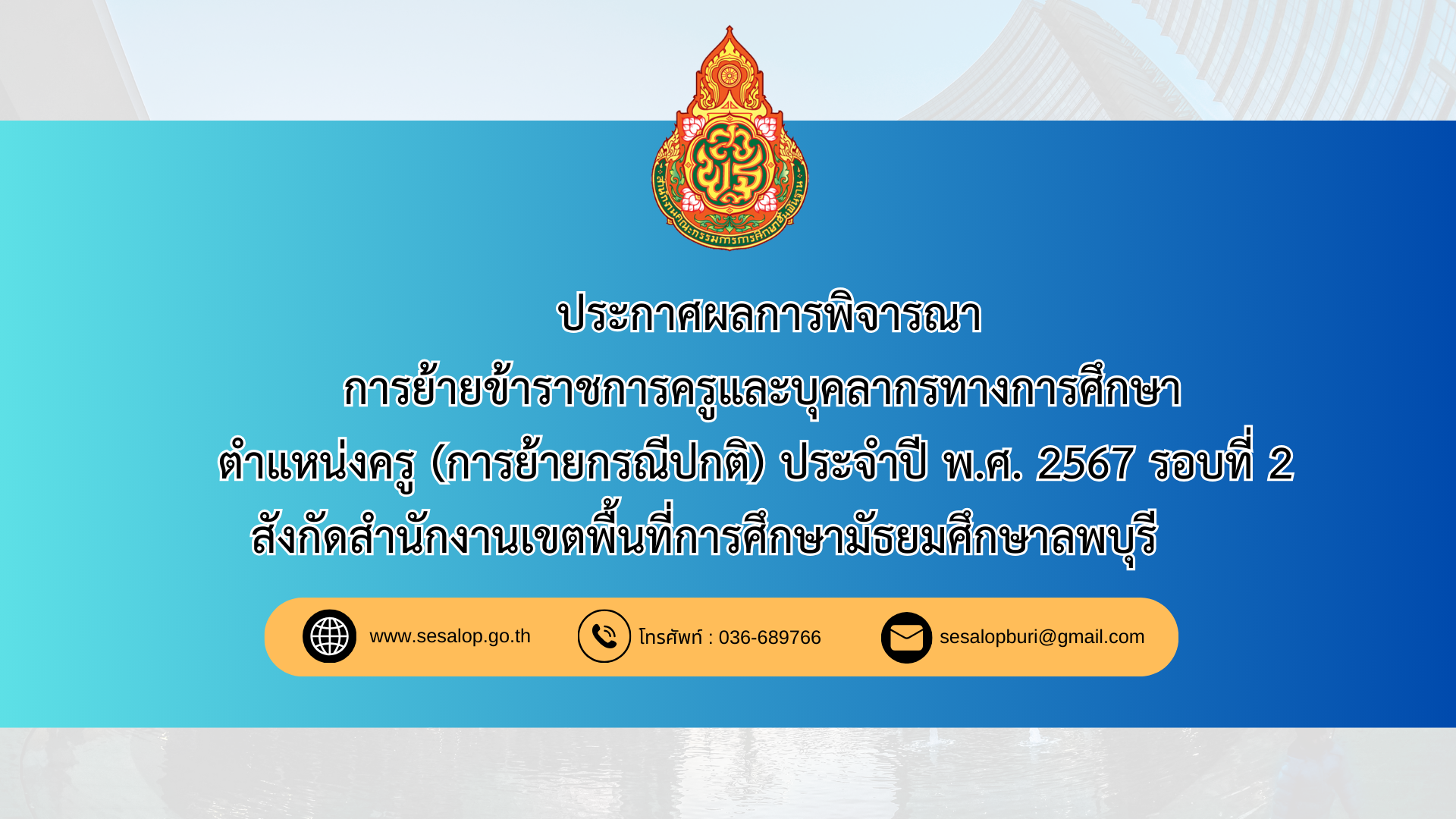 สำนักงานคณะกรรมการการศึกษาขั้นพื้นฐาน

ประกาศผลการพิจารณา

การย้ายข้าราชการครูและบุคลากรทางการศึกษา

ตำแหน่งครู (การย้ายกรณีปกติ) ประจำปี พ.ศ. 2567 รอบที่ 2

สังกัดสำนักงานเขตพื้นที่การศึกษามัธยมศึกษาลพบุรี

www.sesalop.go.th

โทรศัพท์ : 036-689766

sesalopburi@gmail.com